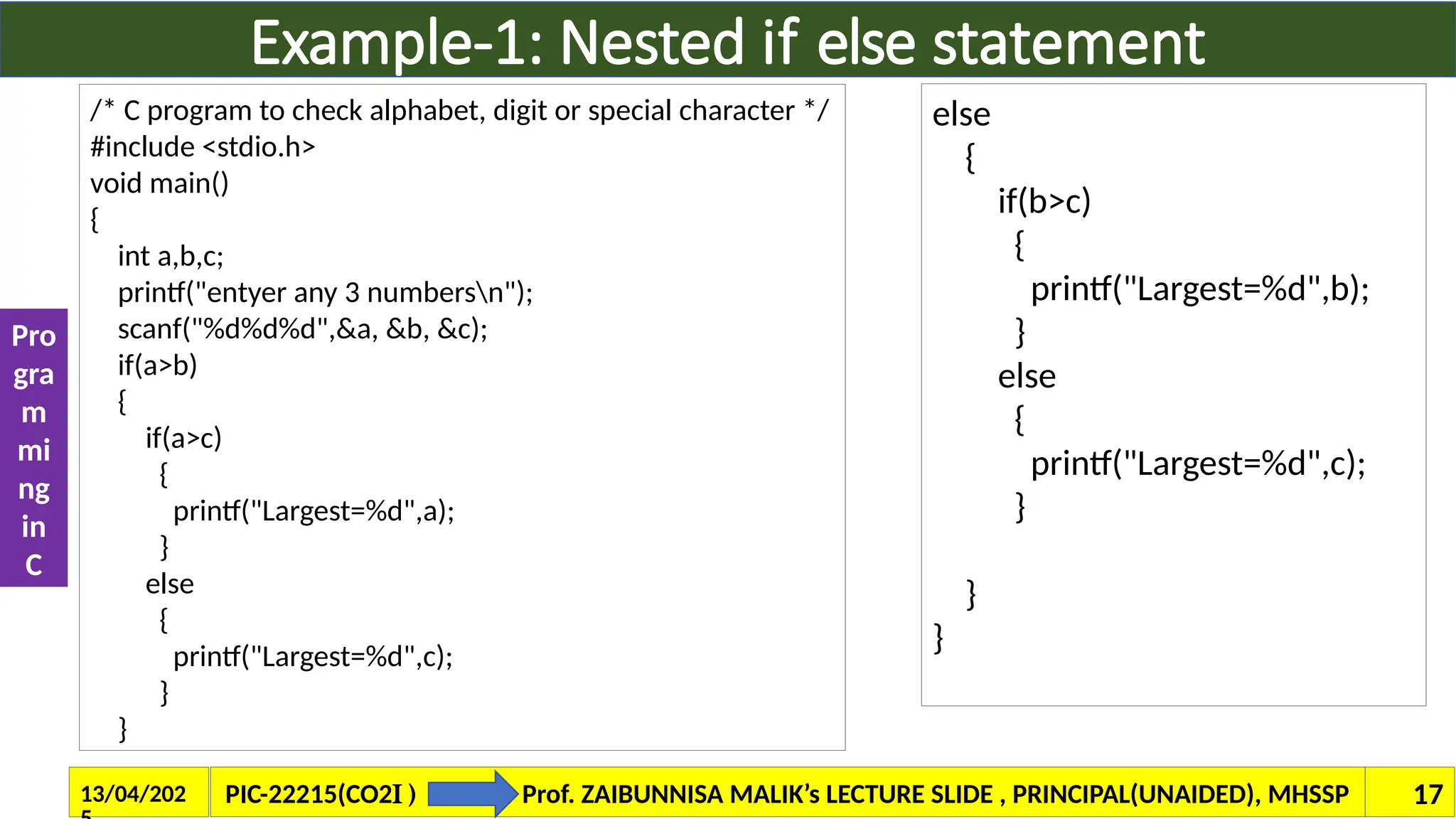 Example-1: Nested if else statement

Pro
gra
m
mi
ng
in
C

/* C program to check alphabet, digit or special character */
#include <stdio.h>
void main()
{
int a,b,c;
printf("entyer any 3 numbers\n");
scanf("%d%d%d",&a, &b, &c);
if(a>b)
{
if(a>c)
{
printf("Largest=%d",a);
}
else
{
printf("Largest=%d",c);
}
}

else
{
if(b>c)
{
printf("Largest=%d",b);
}
else
{
printf("Largest=%d",c);
}

}
}

13/04/202
5

PIC-22215(CO2I )

Prof. ZAIBUNNISA MALIK's LECTURE SLIDE , PRINCIPAL(UNAIDED), MHSSP

17